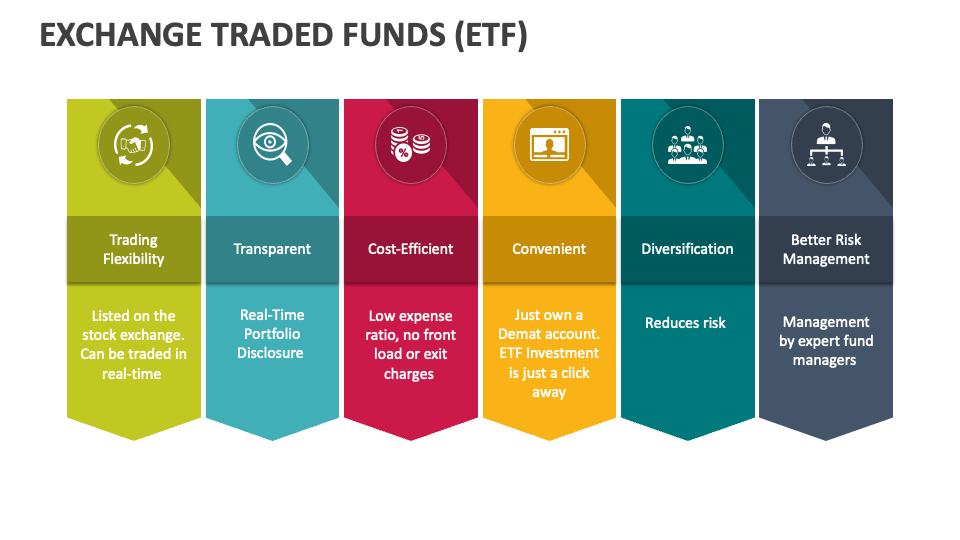 EXCHANGE TRADED FUNDS (ETF)

Trading Flexibility

Listed on the stock exchange. Can be traded in real-time

Transparent

Real-Time Portfolio Disclosure

Cost-Efficient

Low expense ratio, no front load or exit charges

Convenient

Just own a Demat account. ETF Investment is just a click away

Diversification

Reduces risk

Better Risk Management

Management by expert fund managers